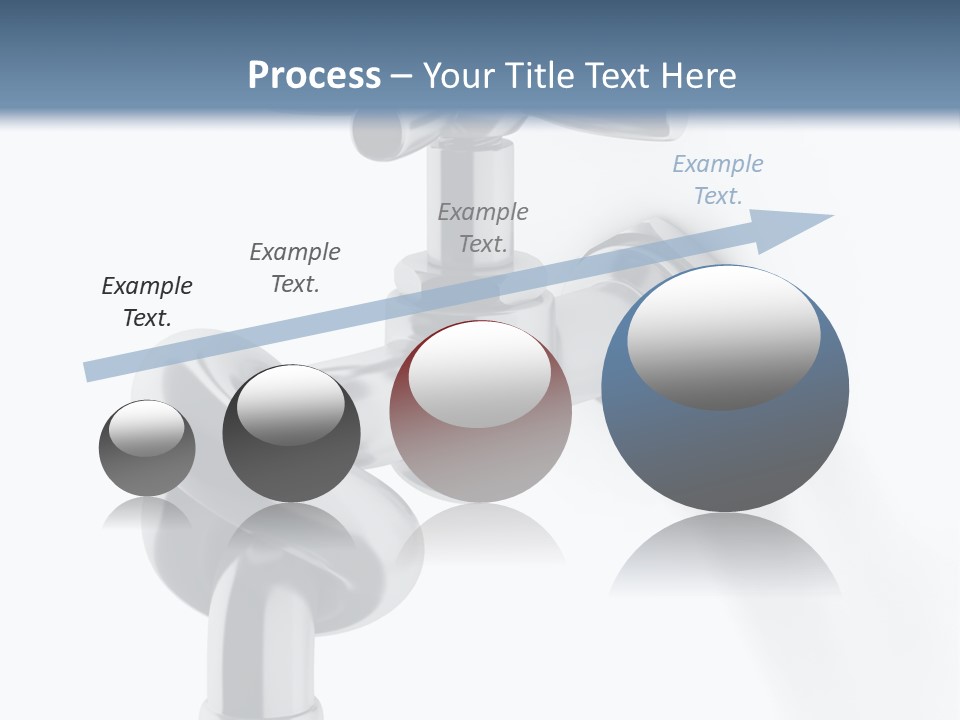 Process – Your Title Text Here

Example Text.

Example Text.

Example Text.

Example Text.